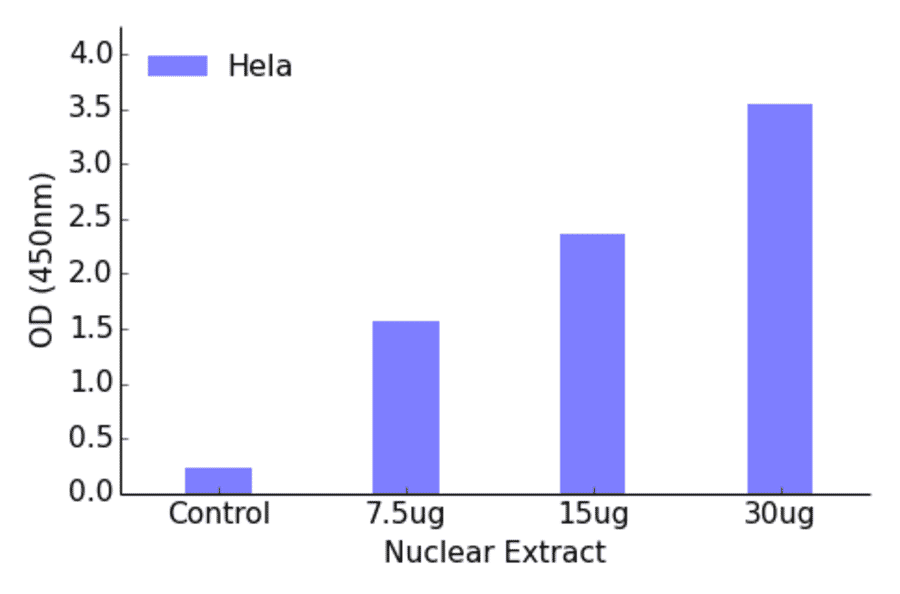 Hela

OD (450nm)

4.0
3.5
3.0
2.5
2.0
1.5
1.0
0.5
0.0

Control
7.5ug
15ug
30ug

Nuclear Extract